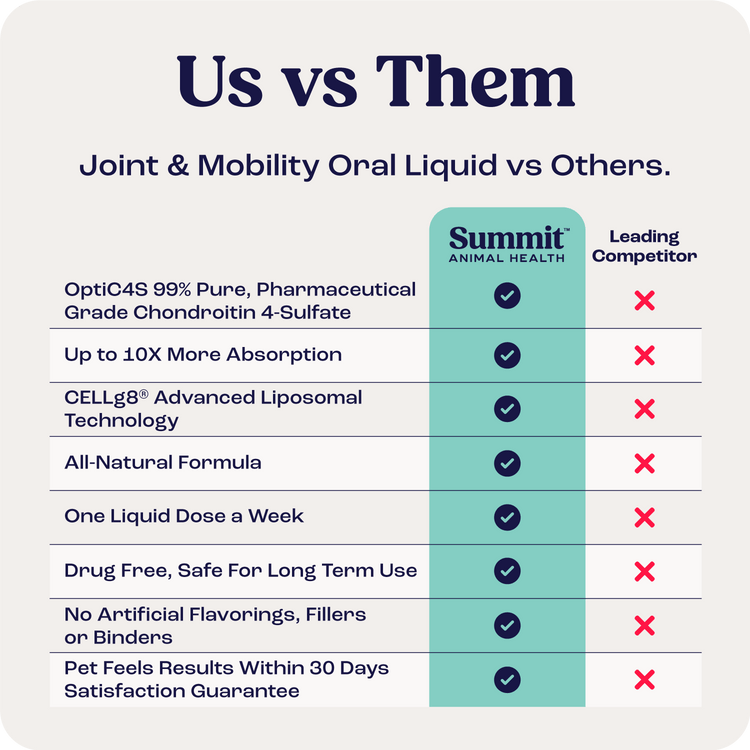 Us vs Them

Joint & Mobility Oral Liquid vs Others.

| | Summit™ ANIMAL HEALTH | Leading Competitor |
|---|---|---|
| OptiC4S 99% Pure, Pharmaceutical Grade Chondroitin 4-Sulfate | ✓ | ✗ |
| Up to 10X More Absorption | ✓ | ✗ |
| CELLg8® Advanced Liposomal Technology | ✓ | ✗ |
| All-Natural Formula | ✓ | ✗ |
| One Liquid Dose a Week | ✓ | ✗ |
| Drug Free, Safe For Long Term Use | ✓ | ✗ |
| No Artificial Flavorings, Fillers or Binders | ✓ | ✗ |
| Pet Feels Results Within 30 Days Satisfaction Guarantee | ✓ | ✗ |